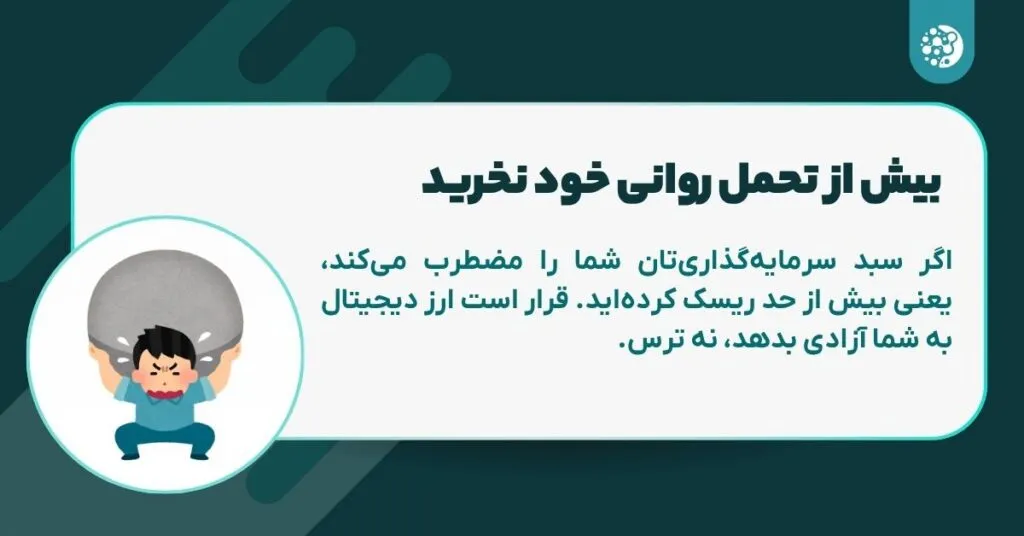 بیش از تحمل روانی خود نخرید

اگر سبد سرمایه‌گذاری‌تان شما را مضطرب می‌کند، یعنی بیش از حد ریسک کرده‌اید. قرار است ارز دیجیتال به شما آزادی بدهد، نه ترس.